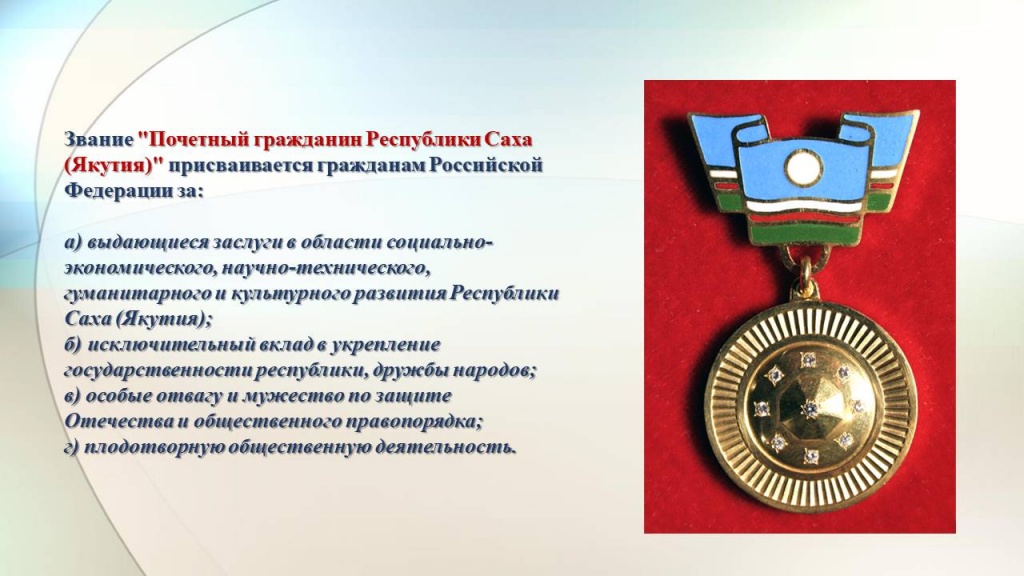 Звание "Почетный гражданин Республики Саха (Якутия)" присваивается гражданам Российской Федерации за:

а) выдающиеся заслуги в области социально-экономического, научно-технического, гуманитарного и культурного развития Республики Саха (Якутия);
б) исключительный вклад в укрепление государственности республики, дружбы народов;
в) особые отвагу и мужество по защите Отечества и общественного правопорядка;
г) плодотворную общественную деятельность.